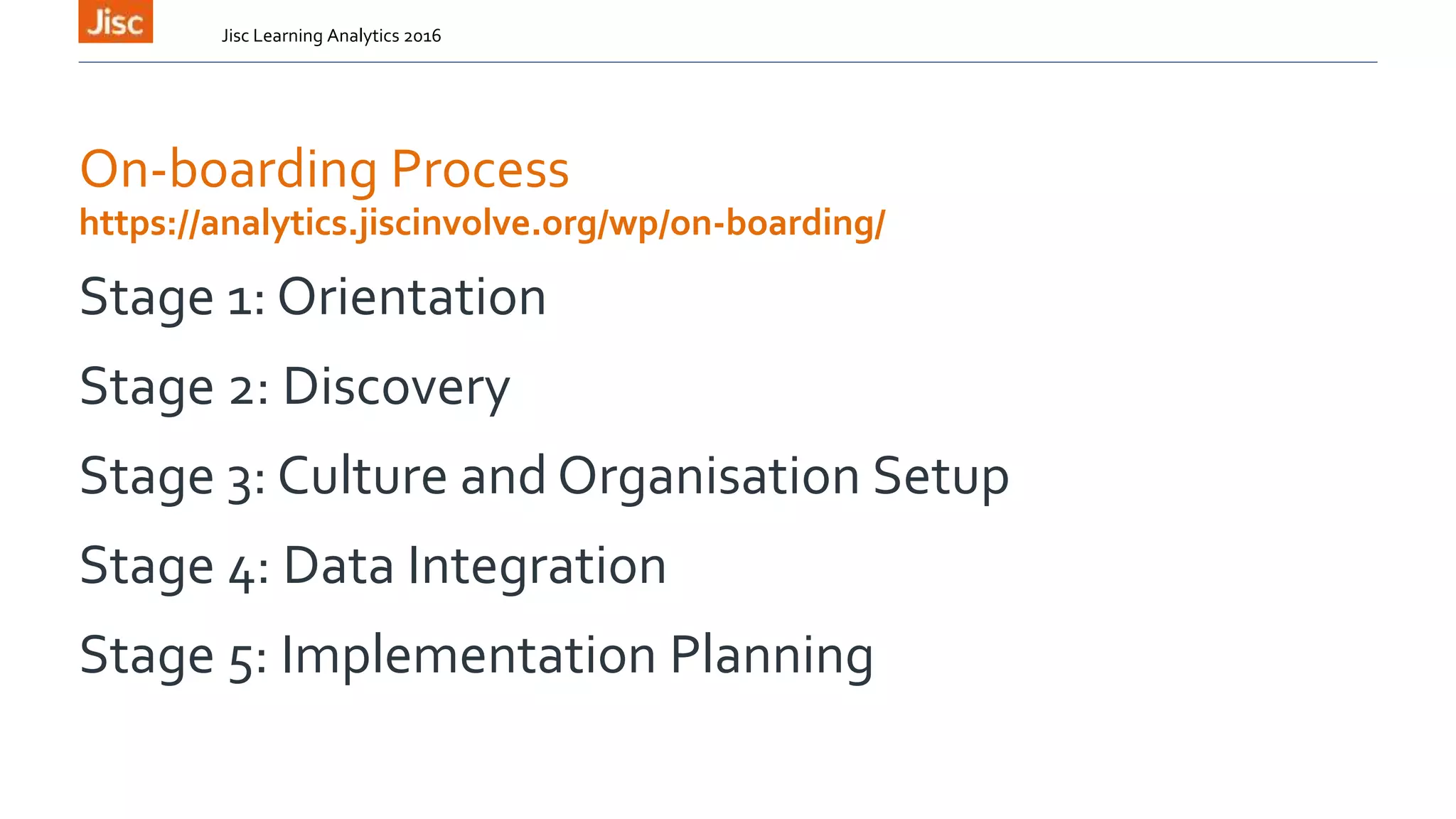 Jisc

Jisc Learning Analytics 2016

On-boarding Process
https://analytics.jiscinvolve.org/wp/on-boarding/

Stage 1: Orientation

Stage 2: Discovery

Stage 3: Culture and Organisation Setup

Stage 4: Data Integration

Stage 5: Implementation Planning